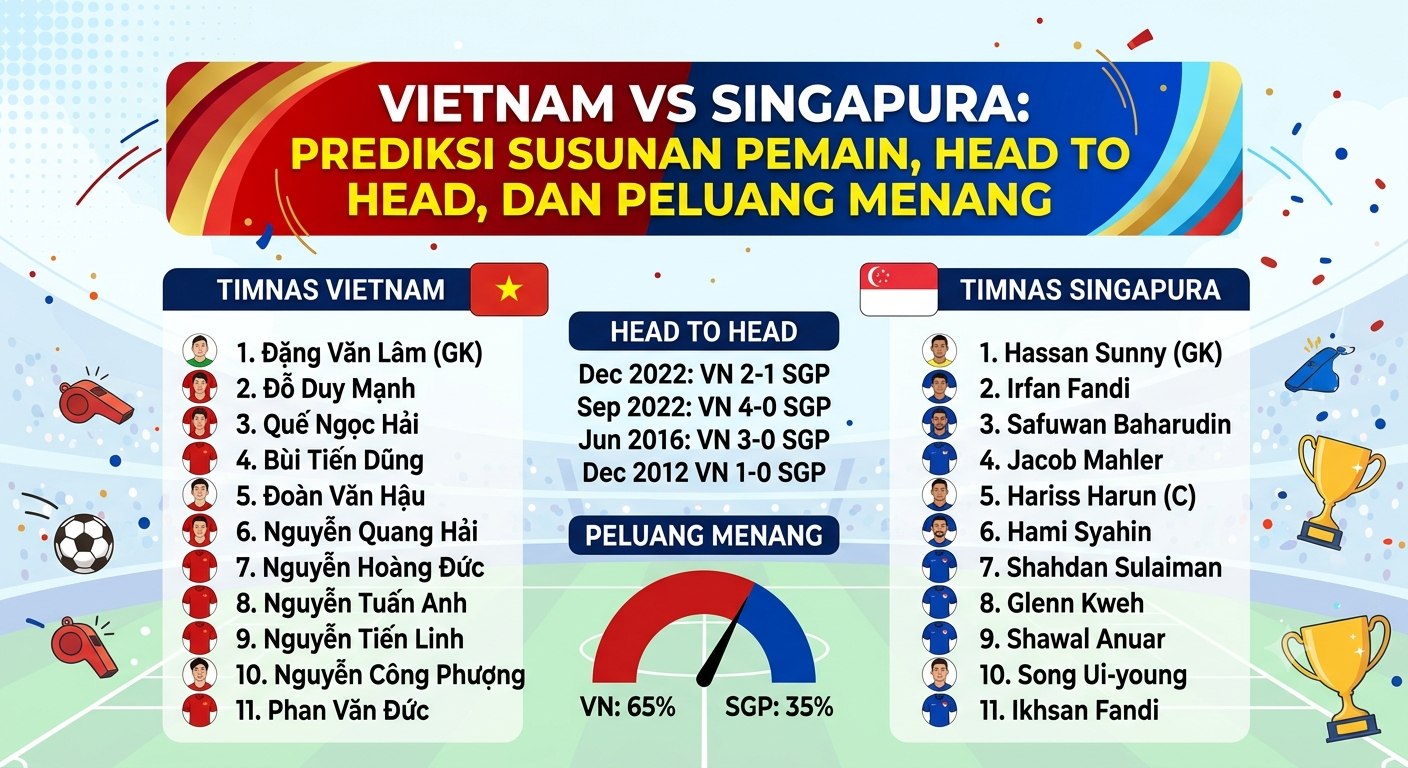 VIETNAM VS SINGAPURA:
PREDIKSI SUSUNAN PEMAIN, HEAD TO HEAD, DAN PELUANG MENANG

TIMNAS VIETNAM

1. Đặng Văn Lâm (GK)
2. Đỗ Duy Mạnh
3. Quế Ngọc Hải
4. Bùi Tiến Dũng
5. Đoàn Văn Hậu
6. Nguyễn Quang Hải
7. Nguyễn Hoàng Đức
8. Nguyễn Tuấn Anh
9. Nguyễn Tiến Linh
10. Nguyễn Công Phượng
11. Phan Văn Đức

HEAD TO HEAD

Dec 2022: VN 2-1 SGP
Sep 2022: VN 4-0 SGP
Jun 2016: VN 3-0 SGP
Dec 2012 VN 1-0 SGP

PELUANG MENANG

VN: 65%
SGP: 35%

TIMNAS SINGAPURA

1. Hassan Sunny (GK)
2. Irfan Fandi
3. Safuwan Baharudin
4. Jacob Mahler
5. Hariss Harun (C)
6. Hami Syahin
7. Shahdan Sulaiman
8. Glenn Kweh
9. Shawal Anuar
10. Song Ui-young
11. Ikhsan Fandi